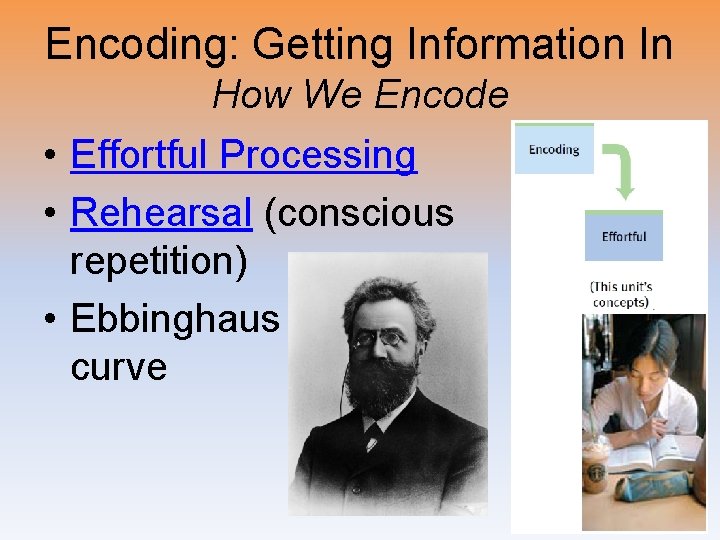 Encoding: Getting Information In
How We Encode

• Effortful Processing
• Rehearsal (conscious repetition)
• Ebbinghaus curve

Encoding

Effortful

(This unit's concepts)